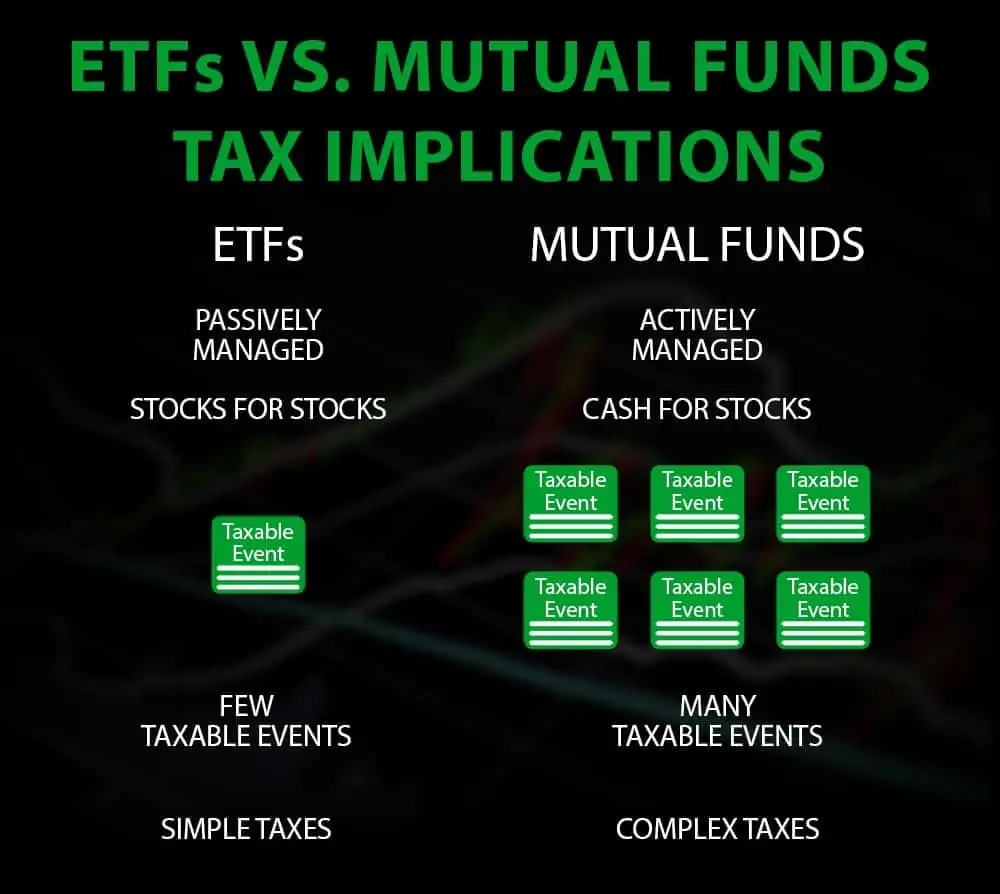 ETFs VS. MUTUAL FUNDS TAX IMPLICATIONS

ETFs

PASSIVELY MANAGED

STOCKS FOR STOCKS

Taxable Event

FEW TAXABLE EVENTS

SIMPLE TAXES

MUTUAL FUNDS

ACTIVELY MANAGED

CASH FOR STOCKS

Taxable Event

Taxable Event

Taxable Event

Taxable Event

Taxable Event

Taxable Event

MANY TAXABLE EVENTS

COMPLEX TAXES